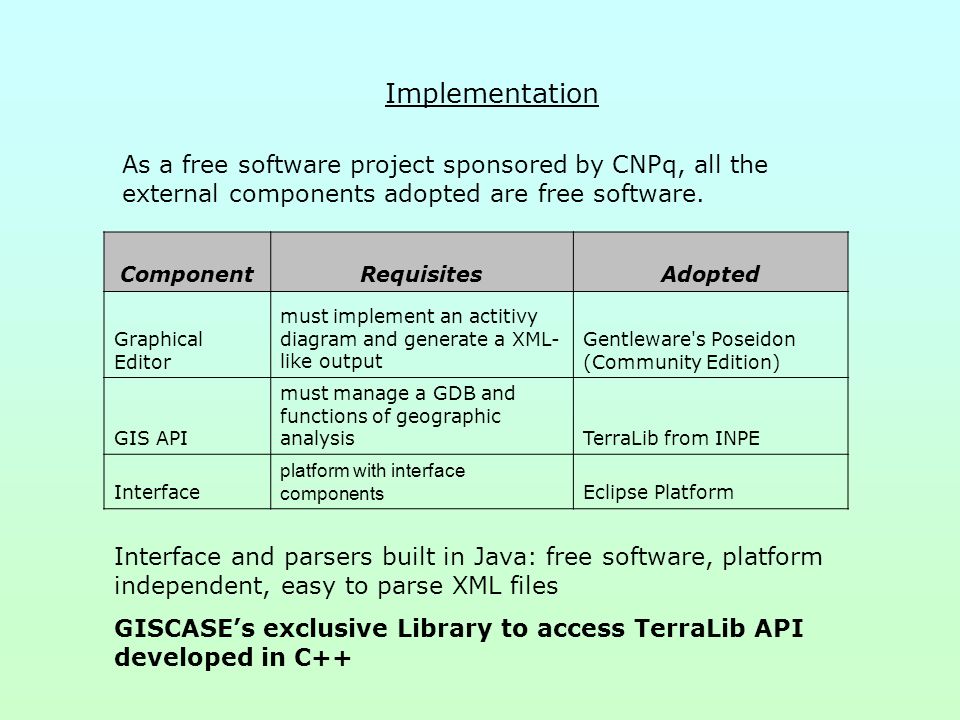 Implementation

As a free software project sponsored by CNPq, all the external components adopted are free software.

| Component | Requisites | Adopted |
|---|---|---|
| Graphical Editor | must implement an actitivy diagram and generate a XML-like output | Gentleware's Poseidon (Community Edition) |
| GIS API | must manage a GDB and functions of geographic analysis | TerraLib from INPE |
| Interface | platform with interface components | Eclipse Platform |

Interface and parsers built in Java: free software, platform independent, easy to parse XML files

GISCASE's exclusive Library to access TerraLib API developed in C++